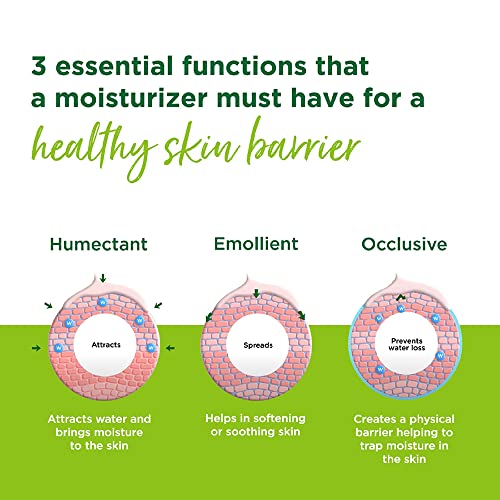 3 essential functions that a moisturizer must have for a healthy skin barrier

Humectant

W W W W W

Attracts

Attracts water and brings moisture to the skin

Emollient

Spreads

Helps in softening or soothing skin

Occlusive

W W W W W

Prevents water loss

Creates a physical barrier helping to trap moisture in the skin